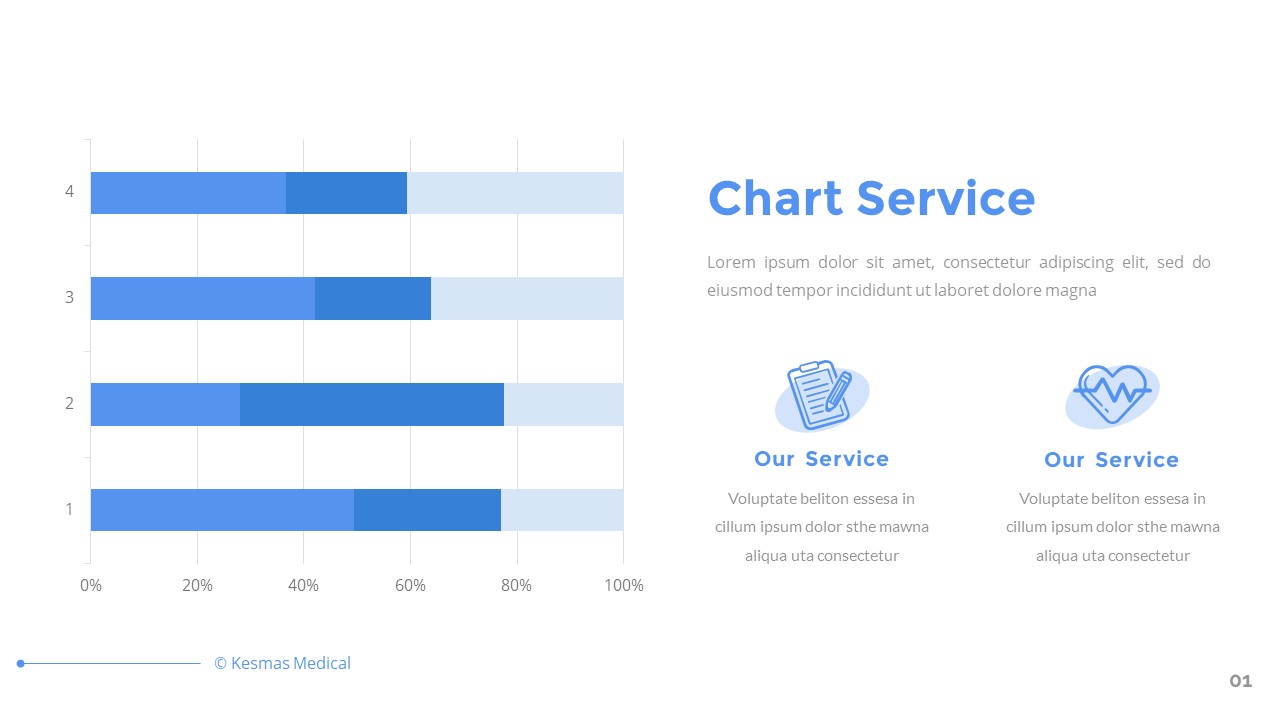 4
3
2
1
0%
20%
40%
60%
80%
100%

Chart Service

Lorem ipsum dolor sit amet, consectetur adipiscing elit, sed do eiusmod tempor incididunt ut laboret dolore magna

Our Service

Voluptate beliton essesa in cillum ipsum dolor sthe mawna aliqua uta consectetur

Our Service

Voluptate beliton essesa in cillum ipsum dolor sthe mawna aliqua uta consectetur

© Kesmas Medical

01